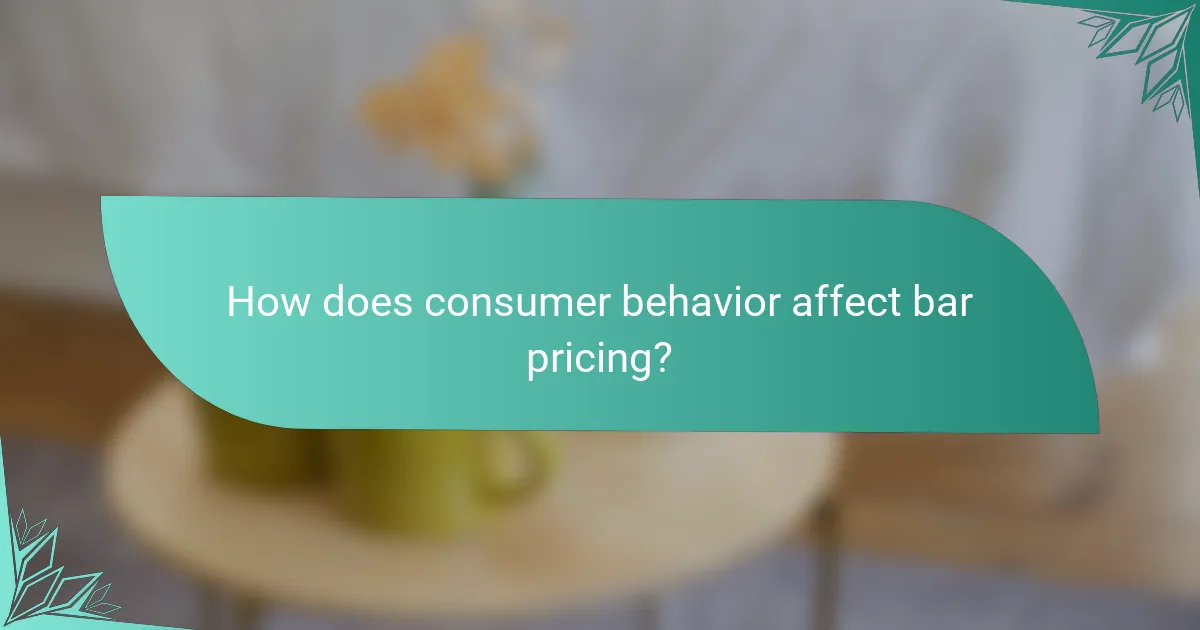 How does consumer behavior affect bar pricing?